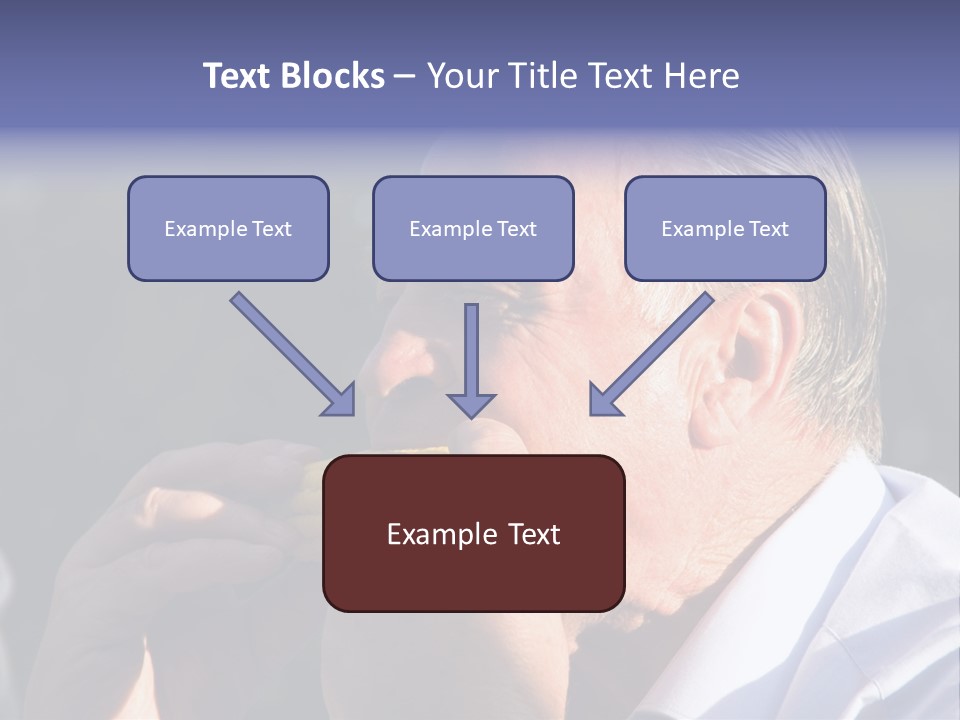 Text Blocks – Your Title Text Here

Example Text

Example Text

Example Text

Example Text